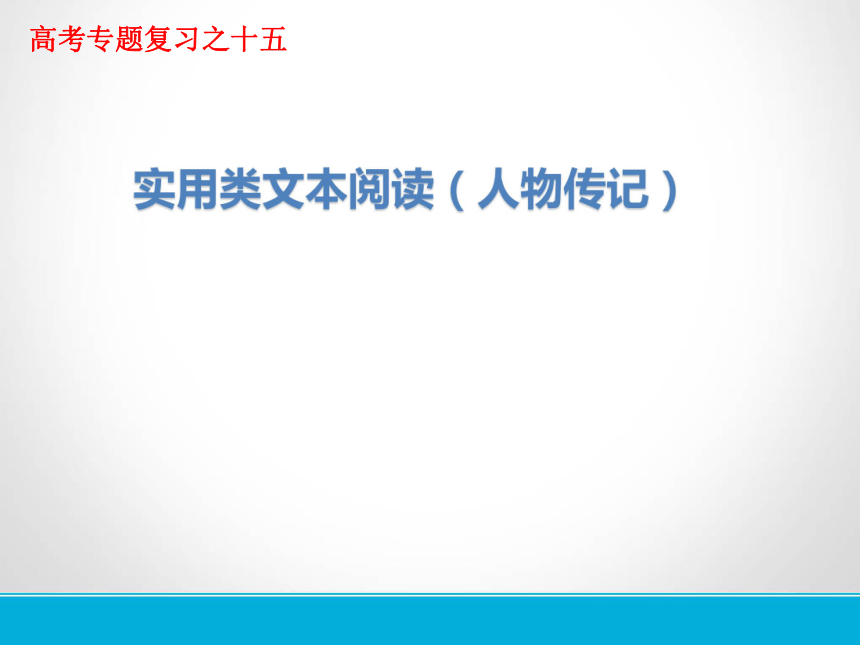 高考专题复习之十五

实用类文本阅读（人物传记）